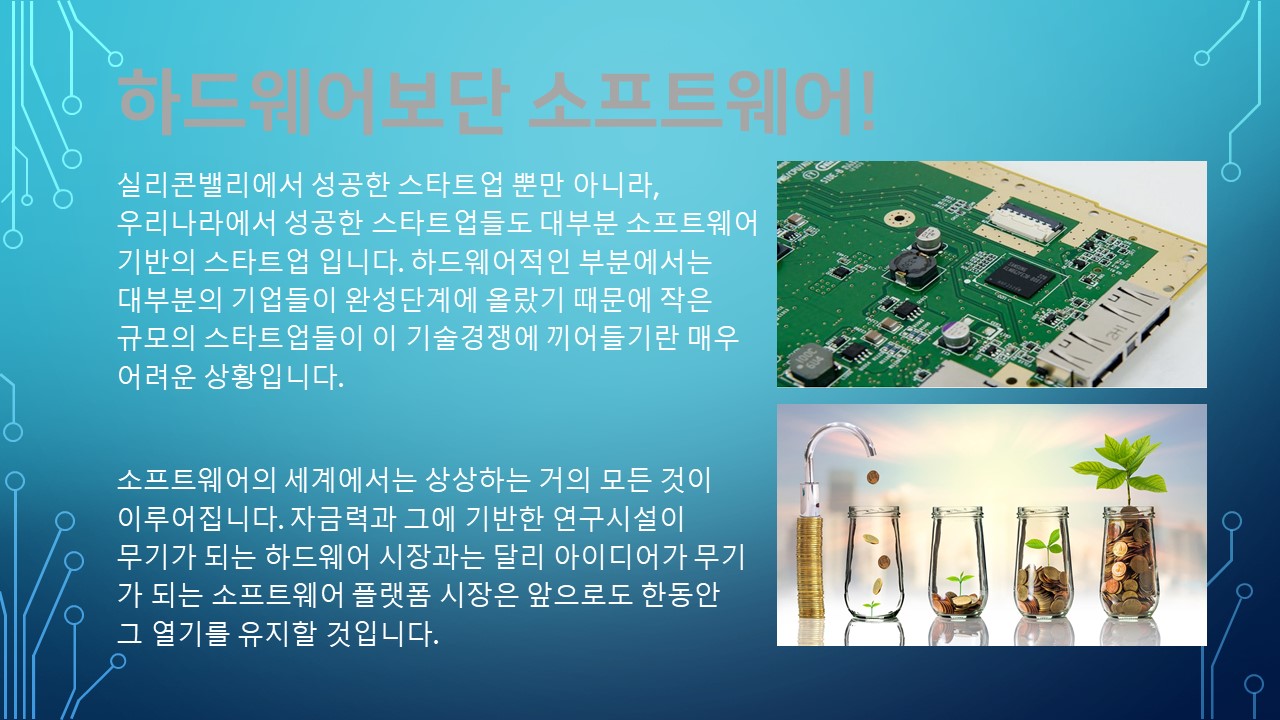 하드웨어보단 소프트웨어!

실리콘밸리에서 성공한 스타트업 뿐만 아니라, 우리나라에서 성공한 스타트업들도 대부분 소프트웨어 기반의 스타트업 입니다. 하드웨어적인 부분에서는 대부분의 기업들이 완성단계에 올랐기 때문에 작은 규모의 스타트업들이 이 기술경쟁에 끼어들기란 매우 어려운 상황입니다.

소프트웨어의 세계에서는 상상하는 거의 모든 것이 이루어집니다. 자금력과 그에 기반한 연구시설이 무기가 되는 하드웨어 시장과는 달리 아이디어가 무기가 되는 소프트웨어 플랫폼 시장은 앞으로도 한동안 그 열기를 유지할 것입니다.